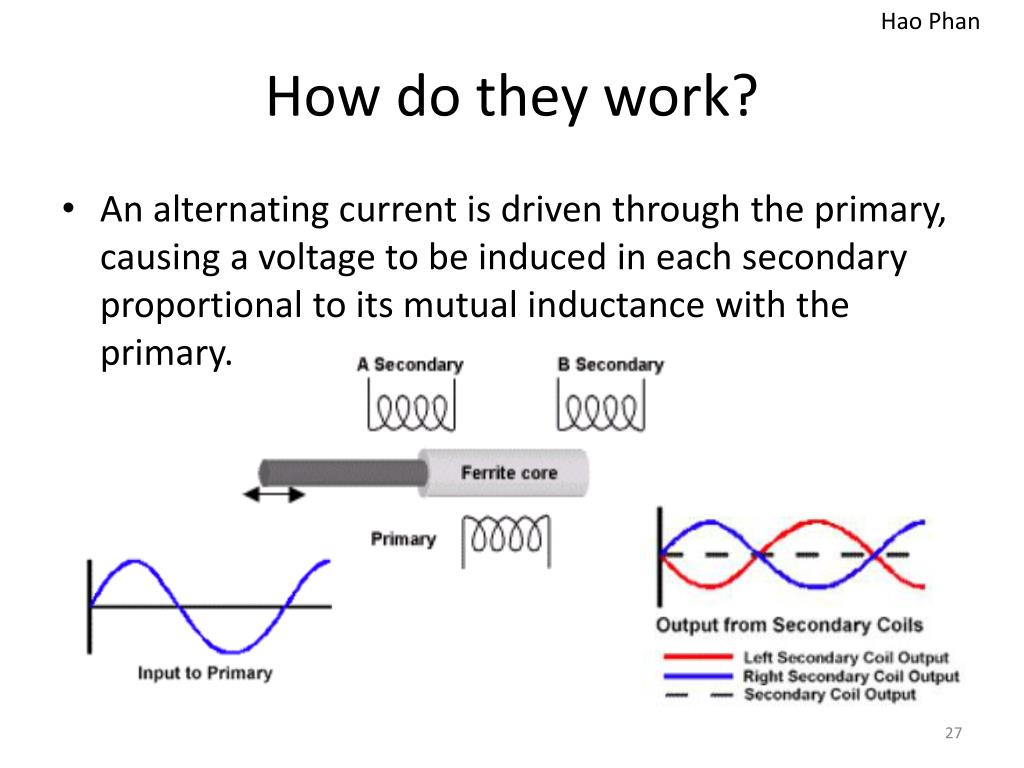 Hao Phan

How do they work?

• An alternating current is driven through the primary, causing a voltage to be induced in each secondary proportional to its mutual inductance with the primary.

A Secondary

B Secondary

Ferrite core

Primary

Input to Primary

Output from Secondary Coils

Left Secondary Coil Output

Right Secondary Coil Output

Secondary Coil Output

27